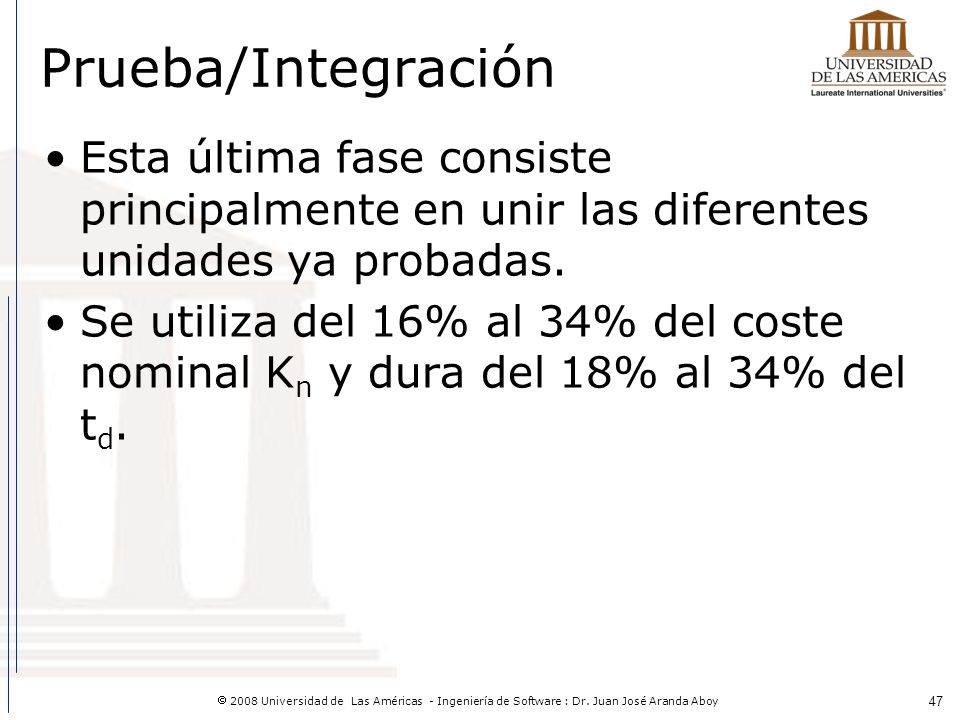 Prueba/Integración

UNIVERSIDAD DE LAS AMERICAS
Laureate International Universities

• Esta última fase consiste principalmente en unir las diferentes unidades ya probadas.

• Se utiliza del 16% al 34% del coste nominal $K_n$ y dura del 18% al 34% del $t_d$.

© 2008 Universidad de Las Américas - Ingeniería de Software : Dr. Juan José Aranda Aboy

47